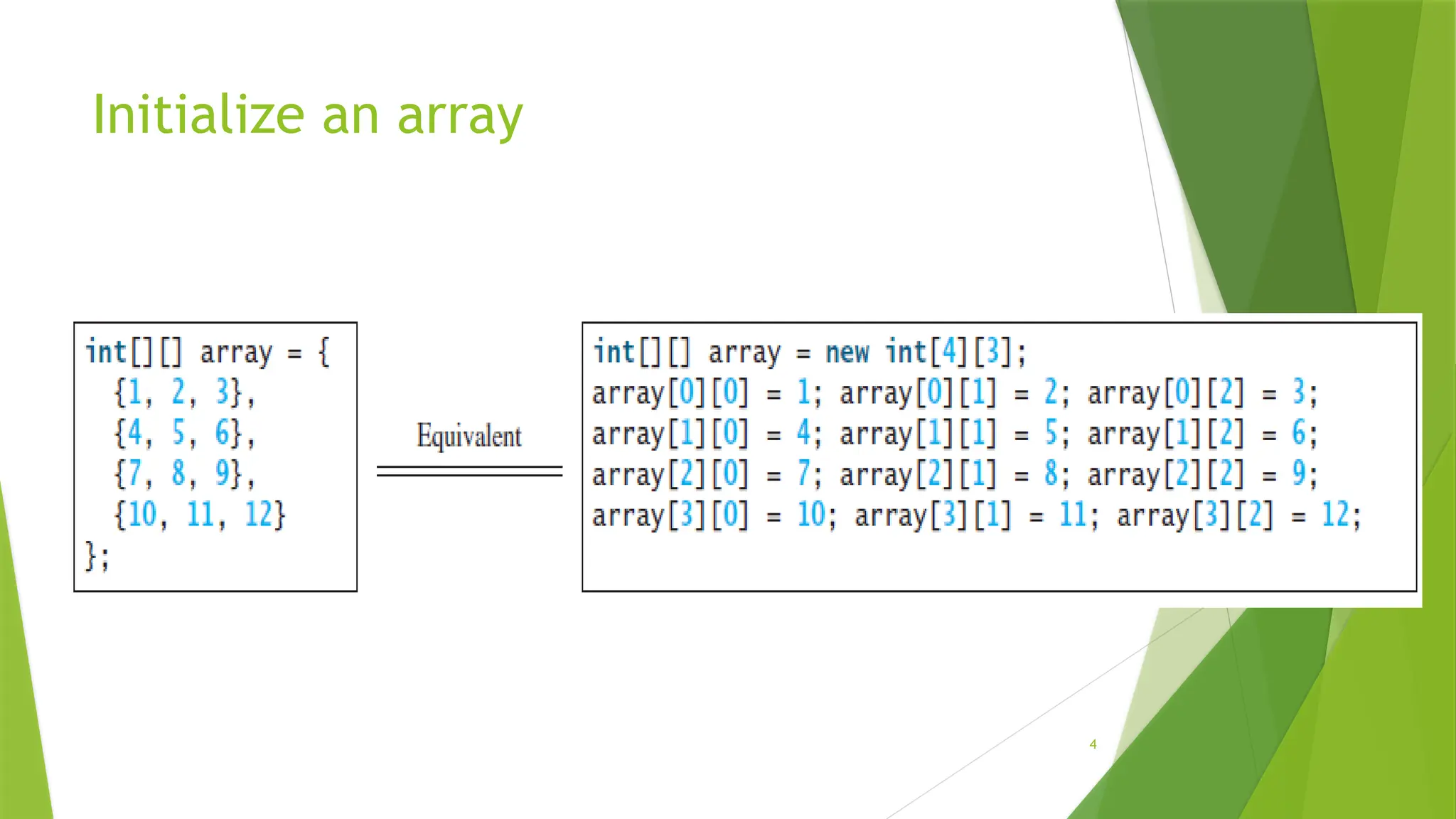 Initialize an array

int[][] array = {
  {1, 2, 3},
  {4, 5, 6},
  {7, 8, 9},
  {10, 11, 12}
};

Equivalent

int[][] array = new int[4][3];
array[0][0] = 1; array[0][1] = 2; array[0][2] = 3;
array[1][0] = 4; array[1][1] = 5; array[1][2] = 6;
array[2][0] = 7; array[2][1] = 8; array[2][2] = 9;
array[3][0] = 10; array[3][1] = 11; array[3][2] = 12;

4